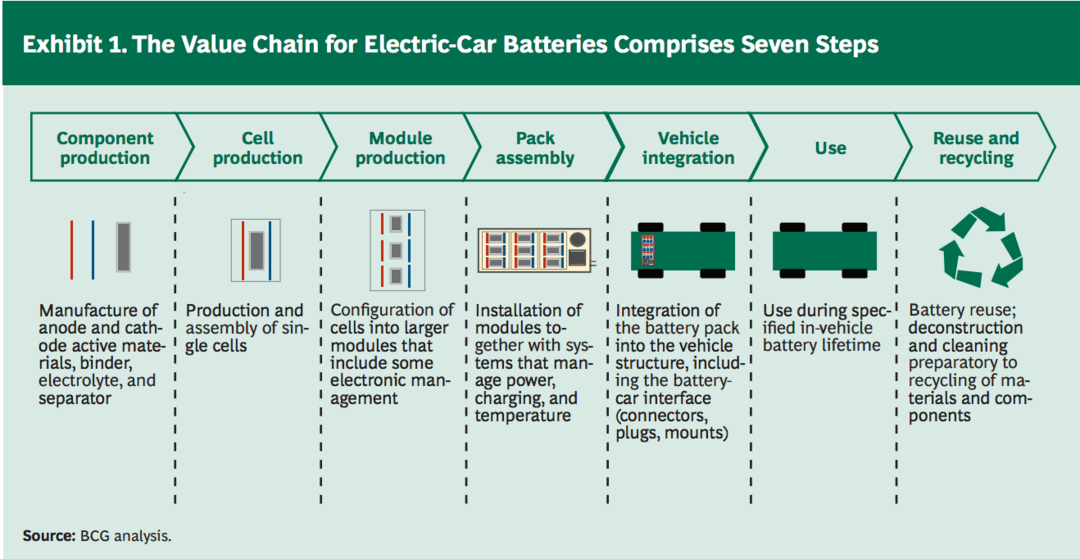 Exhibit 1. The Value Chain for Electric-Car Batteries Comprises Seven Steps

Component production

Cell production

Module production

Pack assembly

Vehicle integration

Use

Reuse and recycling

Manufacture of anode and cathode active materials, binder, electrolyte, and separator

Production and assembly of single cells

Configuration of cells into larger modules that include some electronic management

Installation of modules together with systems that manage power, charging, and temperature

Integration of the battery pack into the vehicle structure, including the battery-car interface (connectors, plugs, mounts)

Use during specified in-vehicle battery lifetime

Battery reuse; deconstruction and cleaning preparatory to recycling of materials and components

Source: BCG analysis.